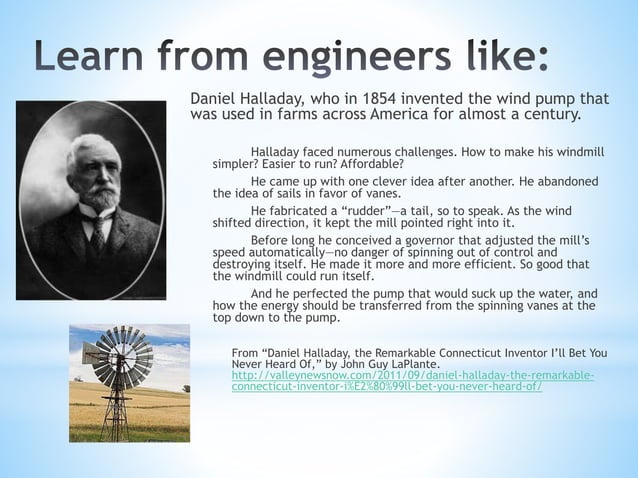 Learn from engineers like:

Daniel Halladay, who in 1854 invented the wind pump that was used in farms across America for almost a century.

Halladay faced numerous challenges. How to make his windmill simpler? Easier to run? Affordable?

He came up with one clever idea after another. He abandoned the idea of sails in favor of vanes.

He fabricated a “rudder”—a tail, so to speak. As the wind shifted direction, it kept the mill pointed right into it.

Before long he conceived a governor that adjusted the mill’s speed automatically—no danger of spinning out of control and destroying itself. He made it more and more efficient. So good that the windmill could run itself.

And he perfected the pump that would suck up the water, and how the energy should be transferred from the spinning vanes at the top down to the pump.

From “Daniel Halladay, the Remarkable Connecticut Inventor I’ll Bet You Never Heard Of,” by John Guy LaPlante. http://valleynewsnow.com/2011/09/daniel-halladay-the-remarkable-connecticut-inventor-i%E2%80%99ll-bet-you-never-heard-of/